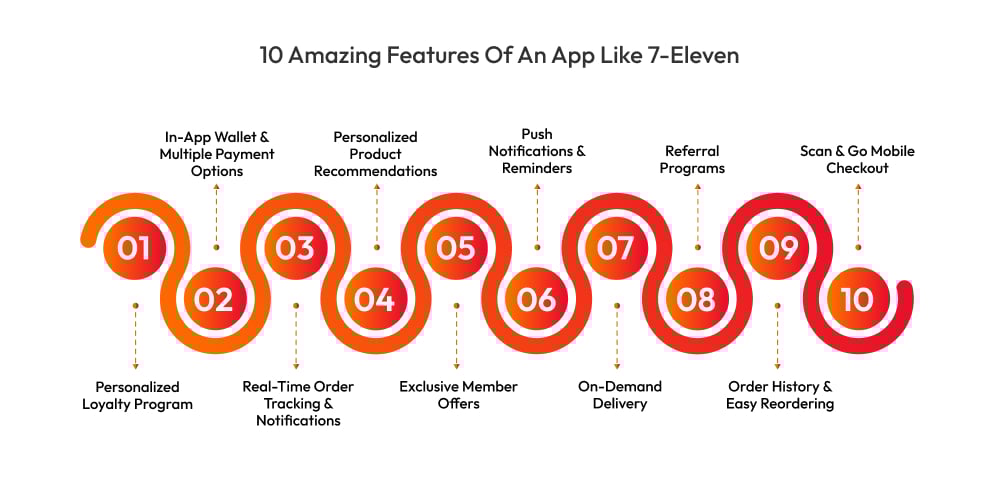 10 Amazing Features Of An App Like 7-Eleven

01
Personalized Loyalty Program

02
In-App Wallet & Multiple Payment Options

03
Real-Time Order Tracking & Notifications

04
Personalized Product Recommendations

05
Exclusive Member Offers

06
Push Notifications & Reminders

07
On-Demand Delivery

08
Referral Programs

09
Order History & Easy Reordering

10
Scan & Go Mobile Checkout